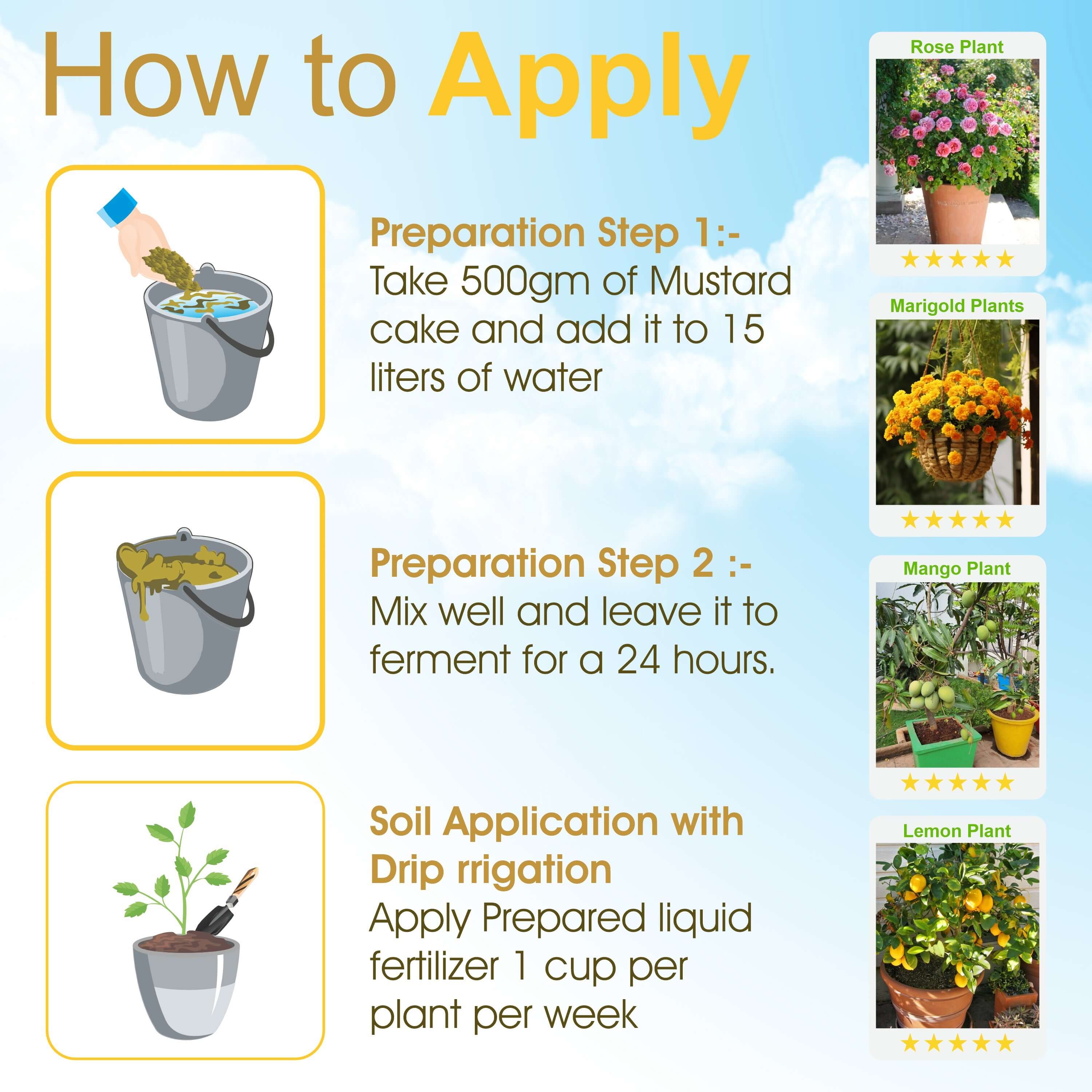 How to Apply

Preparation Step 1:-
Take 500gm of Mustard cake and add it to 15 liters of water

Preparation Step 2 :-
Mix well and leave it to ferment for a 24 hours.

Soil Application with Drip rrigation
Apply Prepared liquid fertilizer 1 cup per plant per week

Rose Plant
★★★★★

Marigold Plants
★★★★★

Mango Plant
★★★★★

Lemon Plant
★★★★★